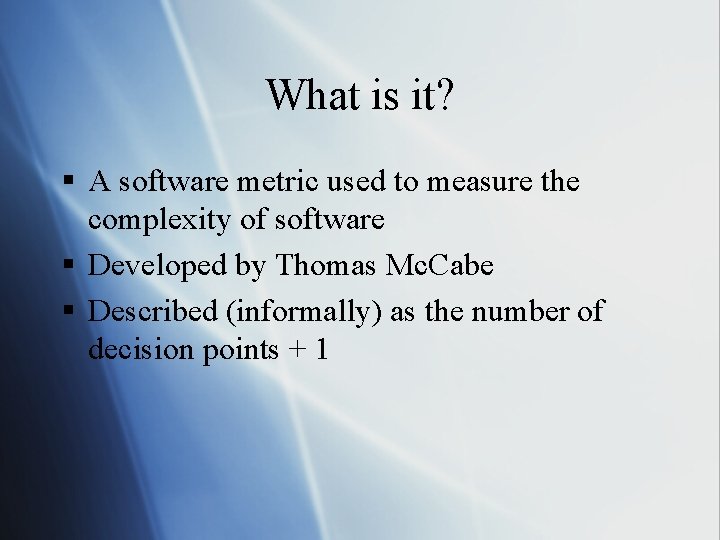 What is it?

▪ A software metric used to measure the complexity of software
▪ Developed by Thomas McCabe
▪ Described (informally) as the number of decision points + 1